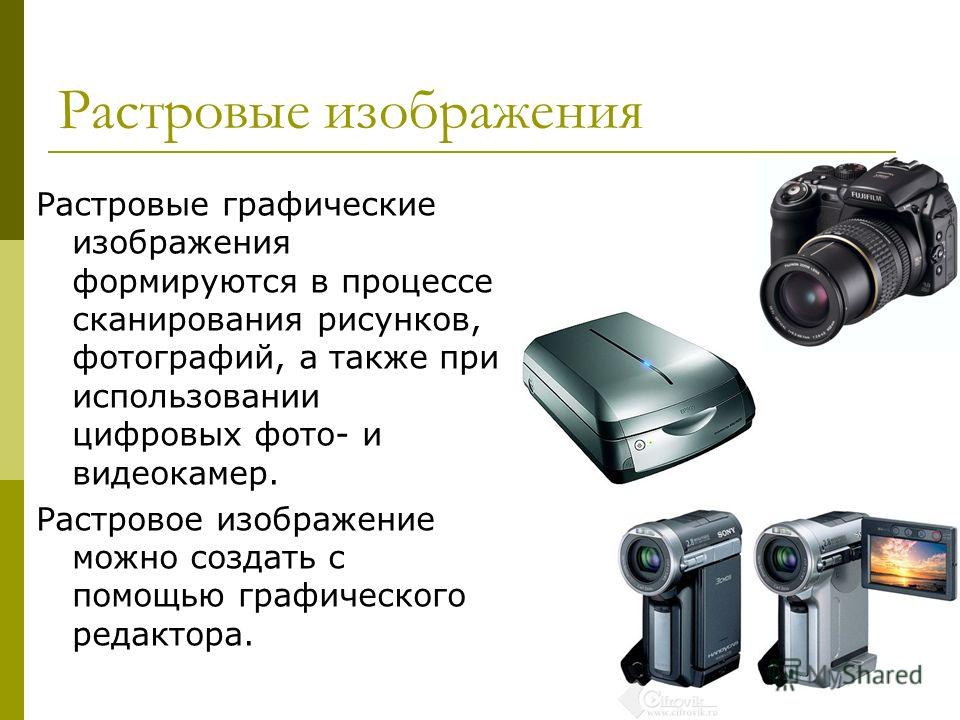 Растровые изображения

Растровые графические изображения формируются в процессе сканирования рисунков, фотографий, а также при использовании цифровых фото- и видеокамер.

Растровое изображение можно создать с помощью графического редактора.

FUJIFILM

SONY

MyShared

Cifrovik
www.cifrovik.ru